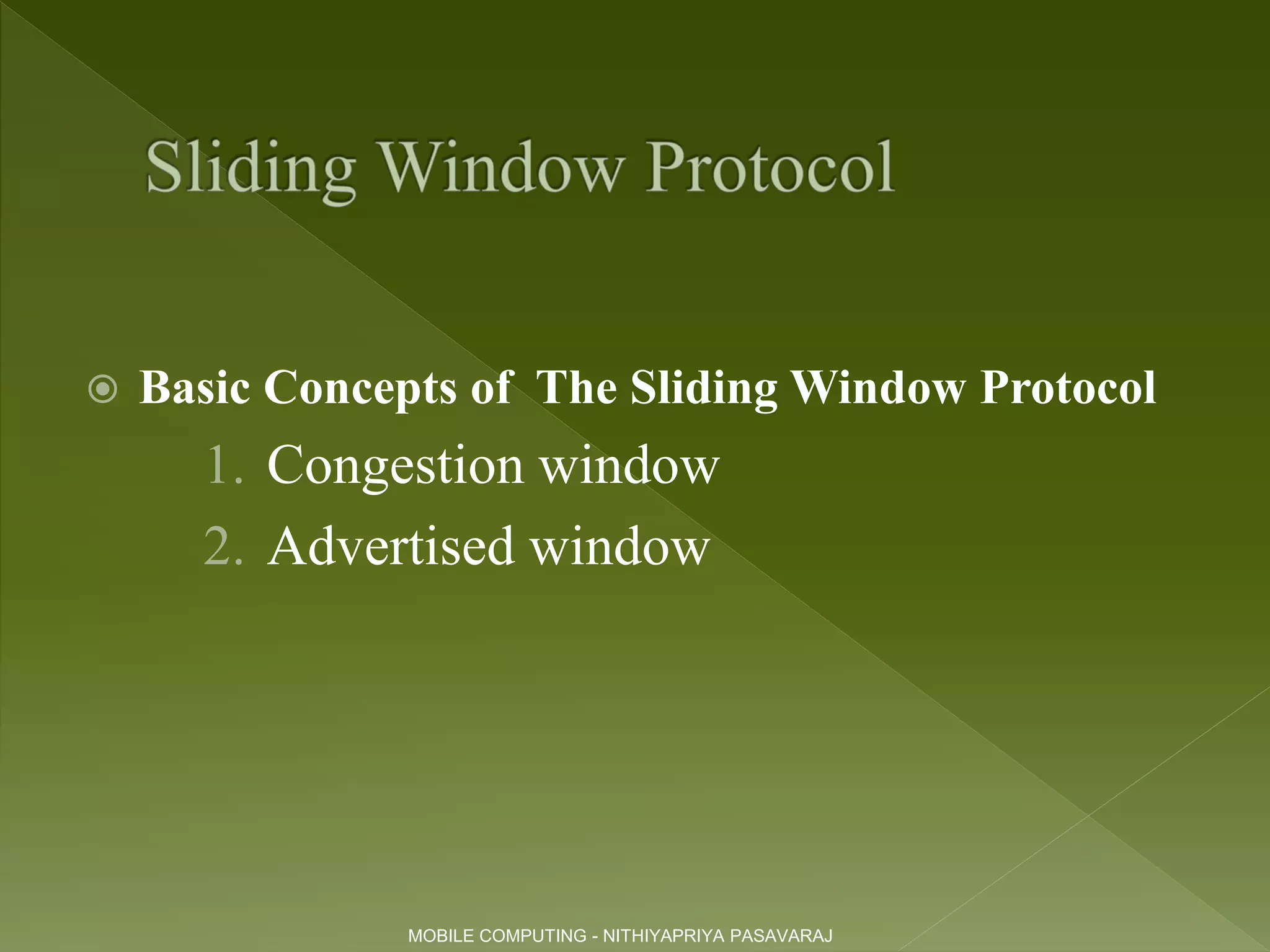 Sliding Window Protocol

Basic Concepts of The Sliding Window Protocol

1. Congestion window
2. Advertised window

MOBILE COMPUTING - NITHIYAPRIYA PASAVARAJ